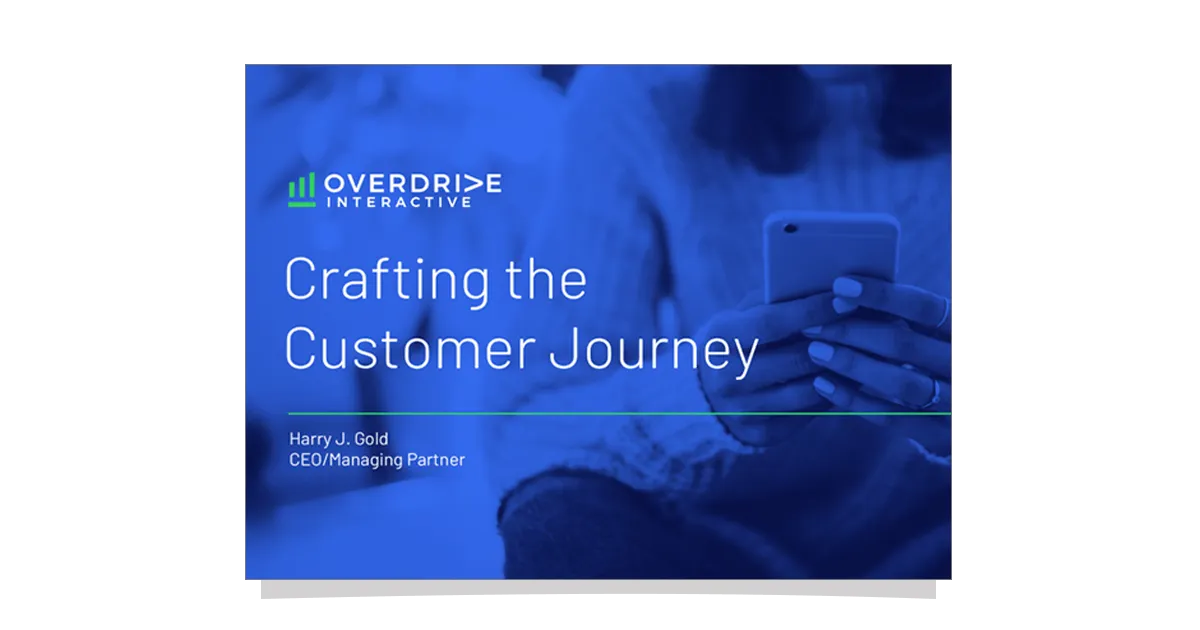 OVERDRIVE
INTERACTIVE

Crafting the Customer Journey

Harry J. Gold
CEO/Managing Partner